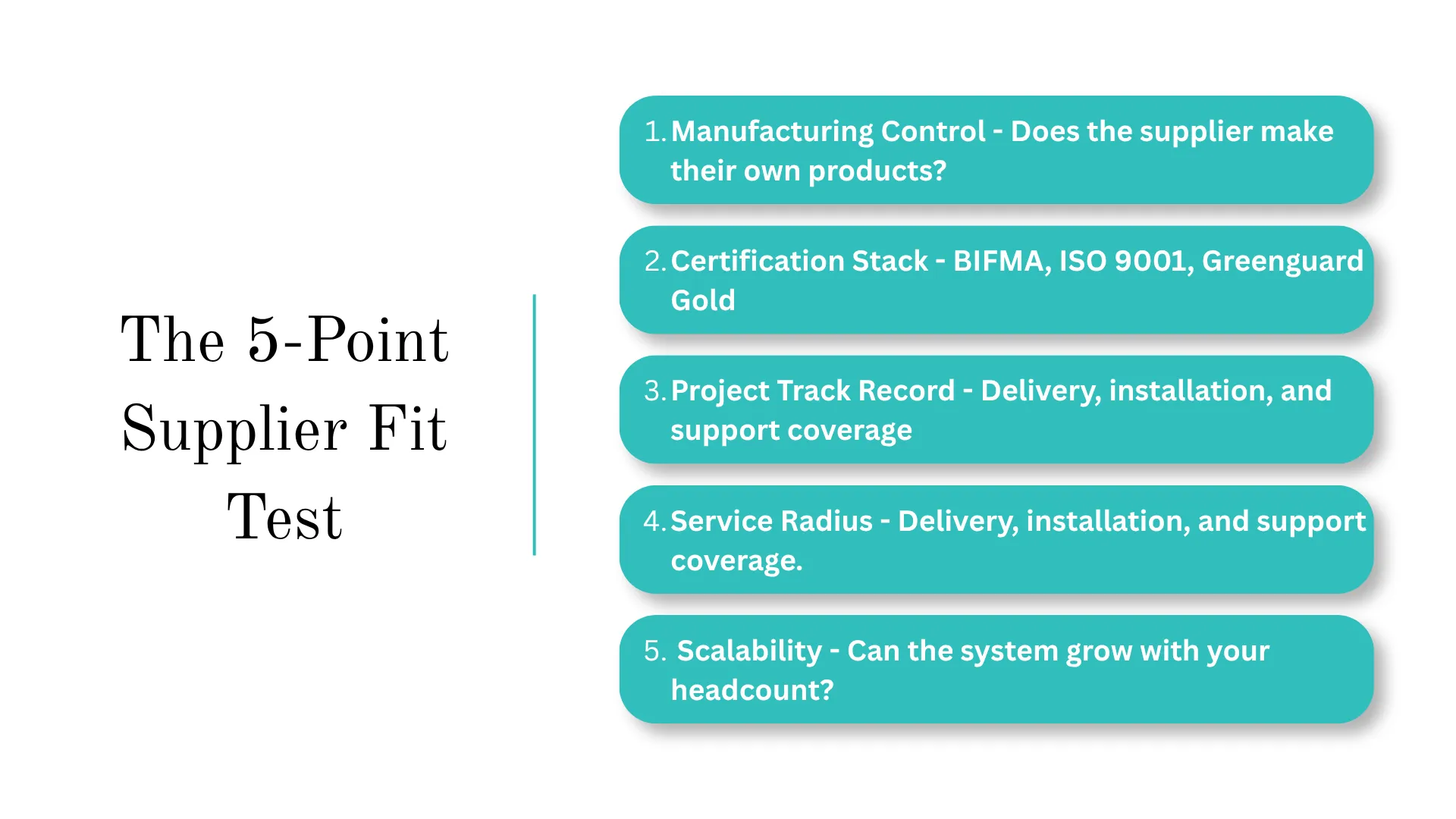 The 5-Point Supplier Fit Test

1. Manufacturing Control - Does the supplier make their own products?

2. Certification Stack - BIFMA, ISO 9001, Greenguard Gold

3. Project Track Record - Delivery, installation, and support coverage

4. Service Radius - Delivery, installation, and support coverage.

5. Scalability - Can the system grow with your headcount?